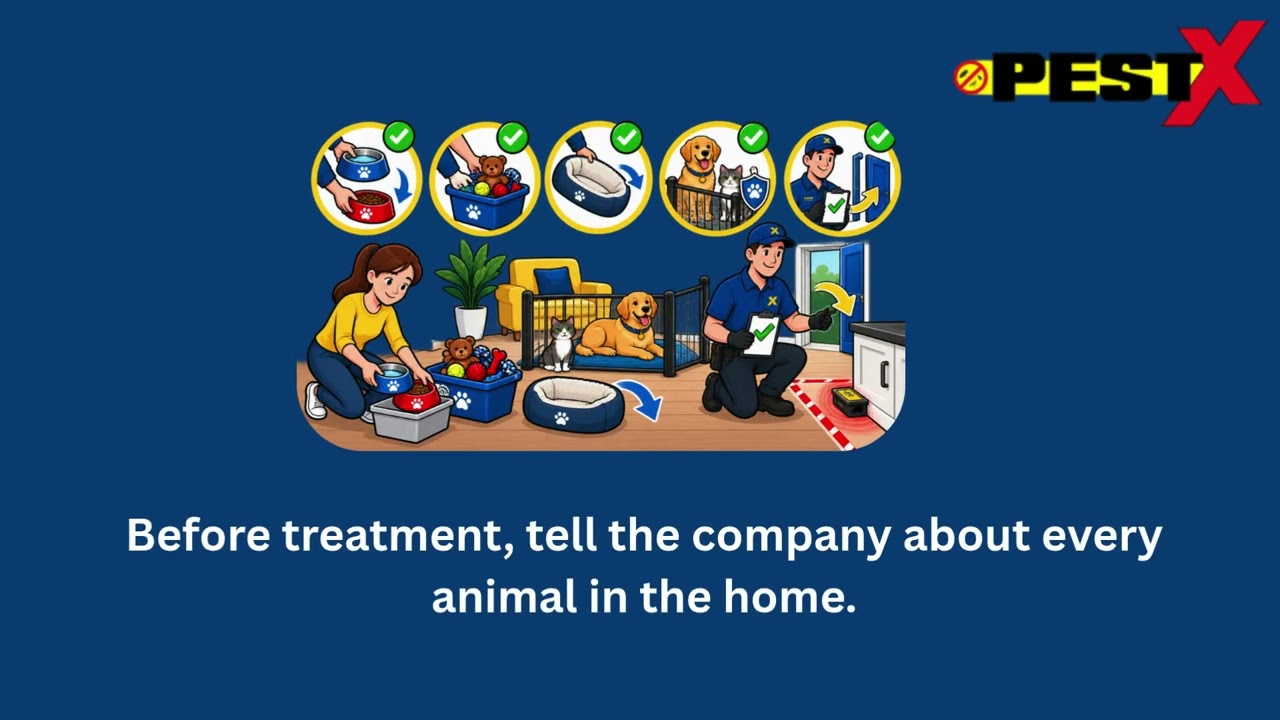 PESTX

Before treatment, tell the company about every animal in the home.